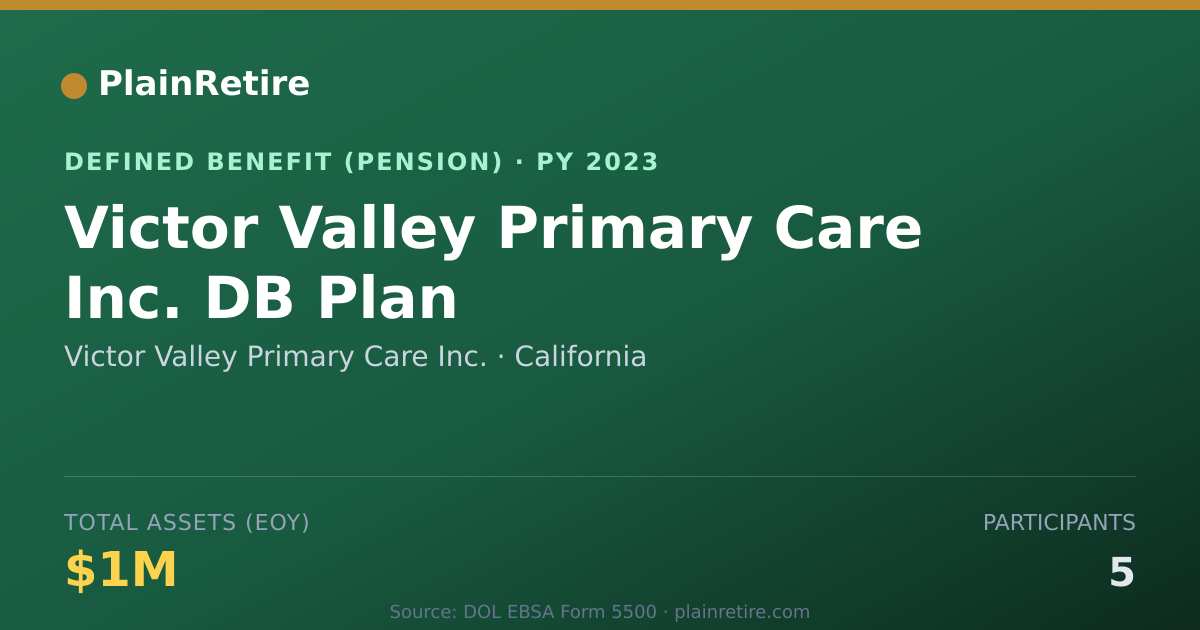 PlainRetire

DEFINED BENEFIT (PENSION) · PY 2023

Victor Valley Primary Care Inc. DB Plan

Victor Valley Primary Care Inc. · California

TOTAL ASSETS (EOY)

$1M

PARTICIPANTS

5

Source: DOL EBSA Form 5500 · plainretire.com